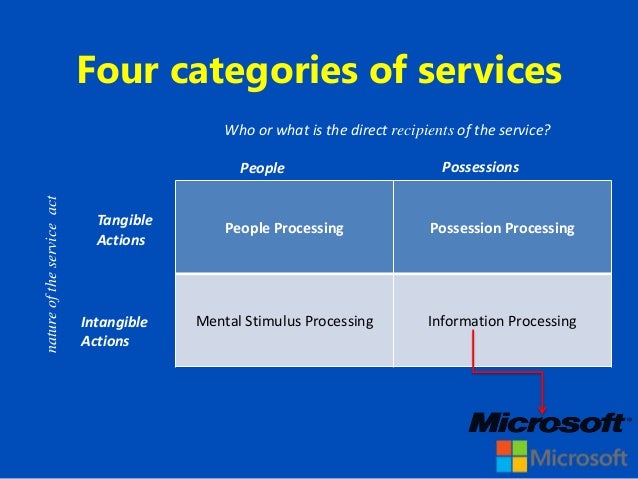 Four categories of services

Who or what is the direct recipients of the service?

nature of the service act

| | People | Possessions |
|---|---|---|
| Tangible Actions | People Processing | Possession Processing |
| Intangible Actions | Mental Stimulus Processing | Information Processing |

Microsoft

Microsoft